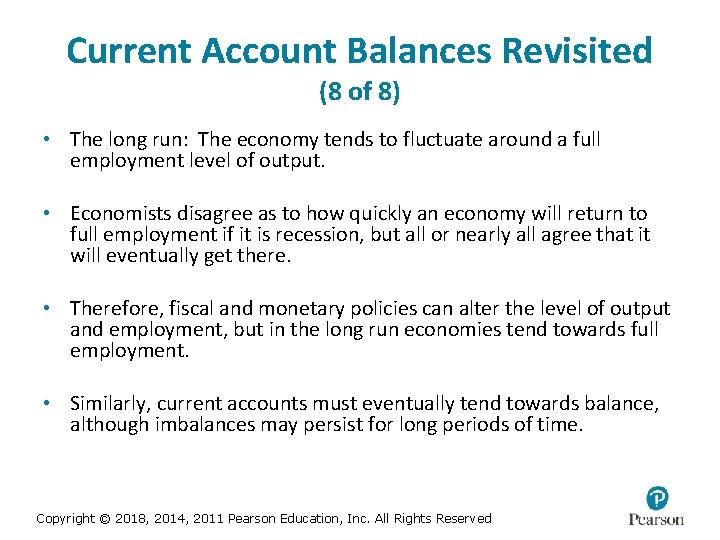 Current Account Balances Revisited
(8 of 8)

• The long run: The economy tends to fluctuate around a full employment level of output.

• Economists disagree as to how quickly an economy will return to full employment if it is recession, but all or nearly all agree that it will eventually get there.

• Therefore, fiscal and monetary policies can alter the level of output and employment, but in the long run economies tend towards full employment.

• Similarly, current accounts must eventually tend towards balance, although imbalances may persist for long periods of time.

Copyright © 2018, 2014, 2011 Pearson Education, Inc. All Rights Reserved

P
Pearson